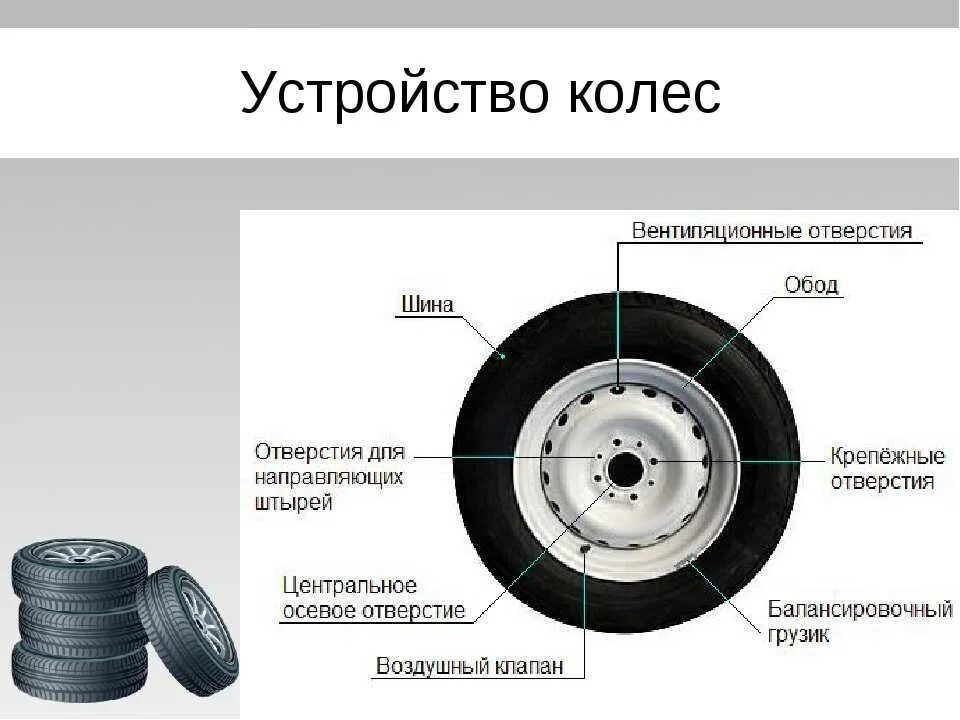 Устройство колес

Вентиляционные отверстия

Шина

Обод

Отверстия для направляющих штырей

Крепёжные отверстия

Центральное осевое отверстие

Балансировочный грузик

Воздушный клапан